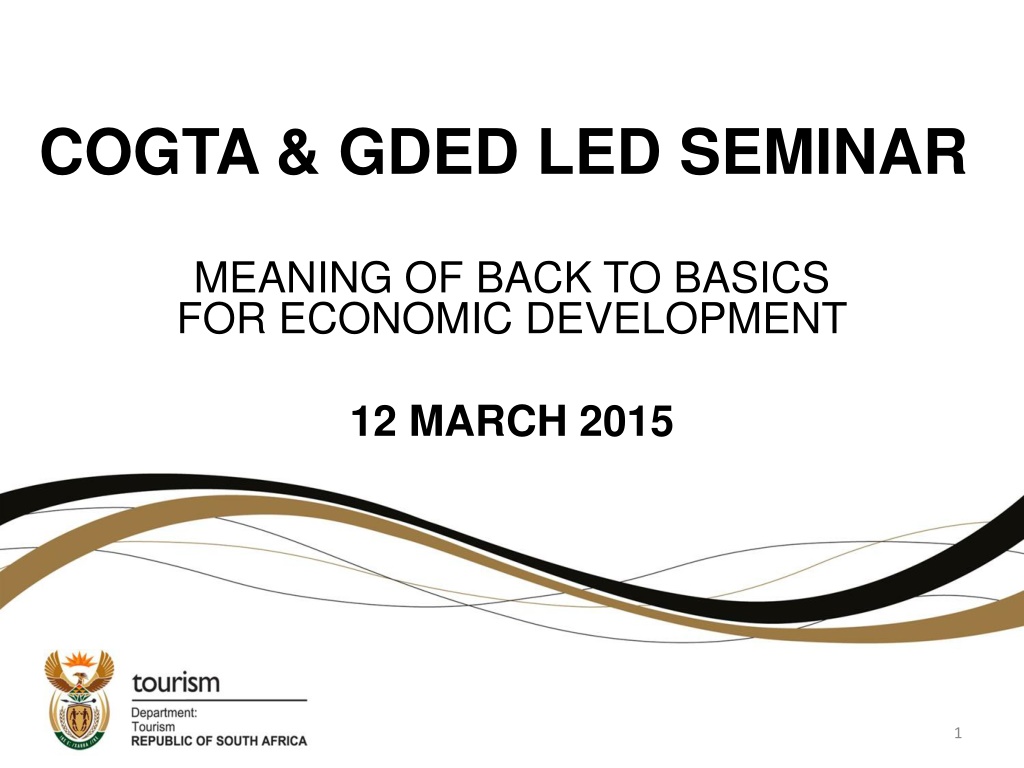 COGTA & GDED LED SEMINAR

MEANING OF BACK TO BASICS FOR ECONOMIC DEVELOPMENT

12 MARCH 2015

tourism

Department:
Tourism
REPUBLIC OF SOUTH AFRICA

1